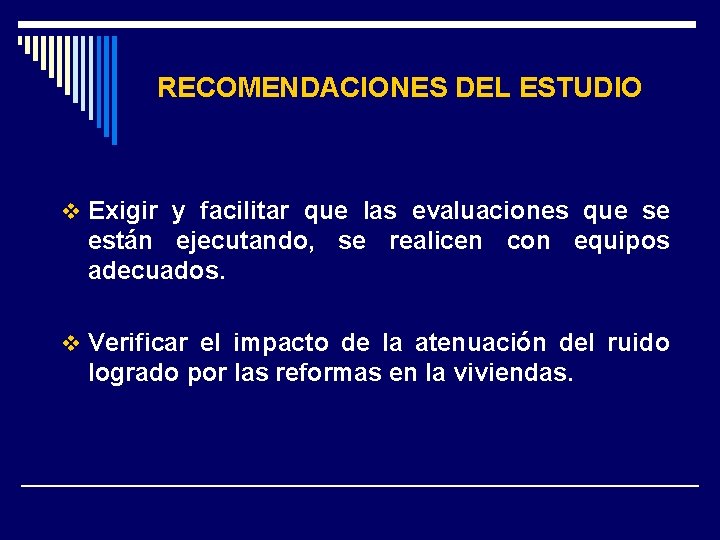 RECOMENDACIONES DEL ESTUDIO

❖ Exigir y facilitar que las evaluaciones que se están ejecutando, se realicen con equipos adecuados.

❖ Verificar el impacto de la atenuación del ruido logrado por las reformas en la viviendas.